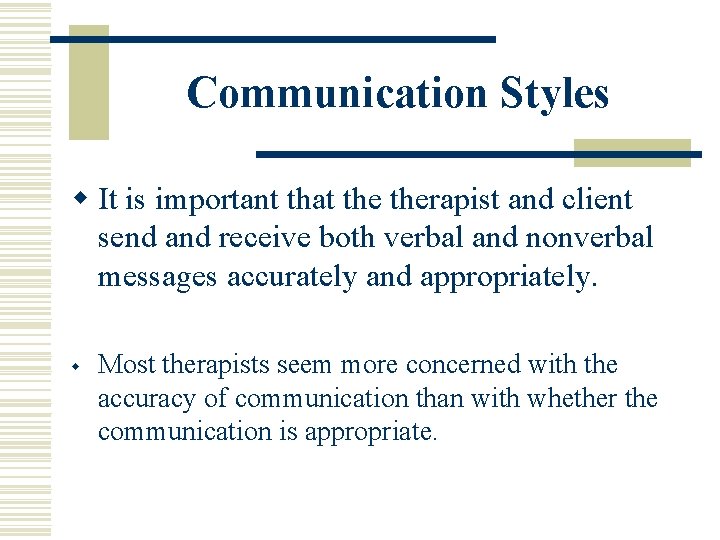 Communication Styles

It is important that the therapist and client send and receive both verbal and nonverbal messages accurately and appropriately.

Most therapists seem more concerned with the accuracy of communication than with whether the communication is appropriate.